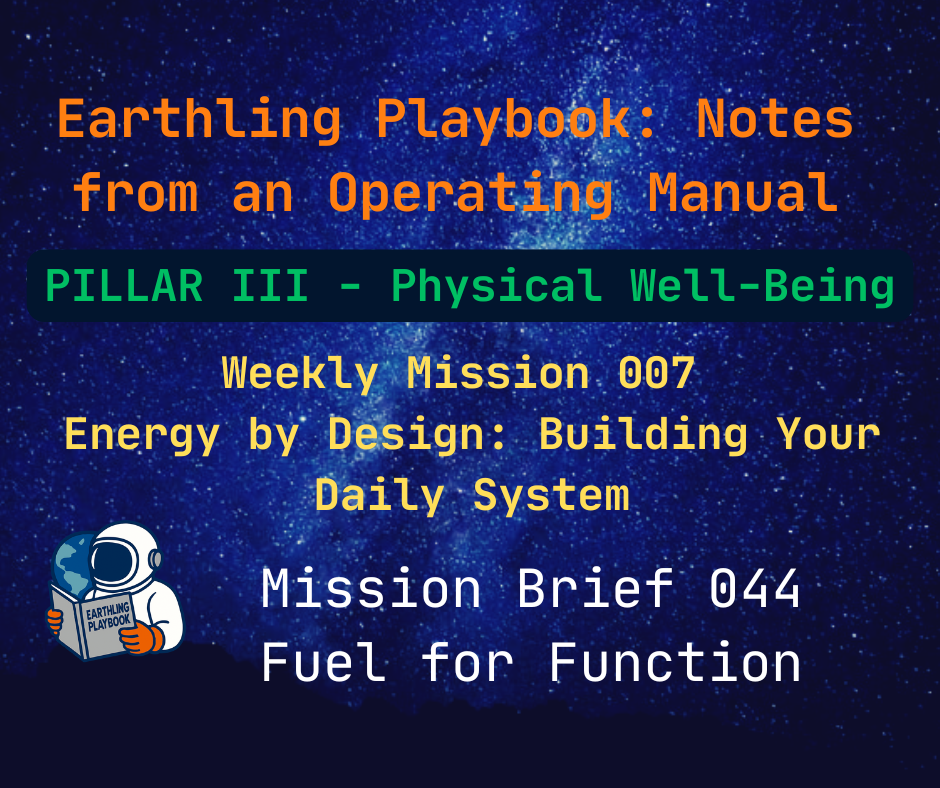 Earthling Playbook: Notes from an Operating Manual

PILLAR III - Physical Well-Being

Weekly Mission 007
Energy by Design: Building Your Daily System

EARTHLING PLAYBOOK

Mission Brief 044
Fuel for Function